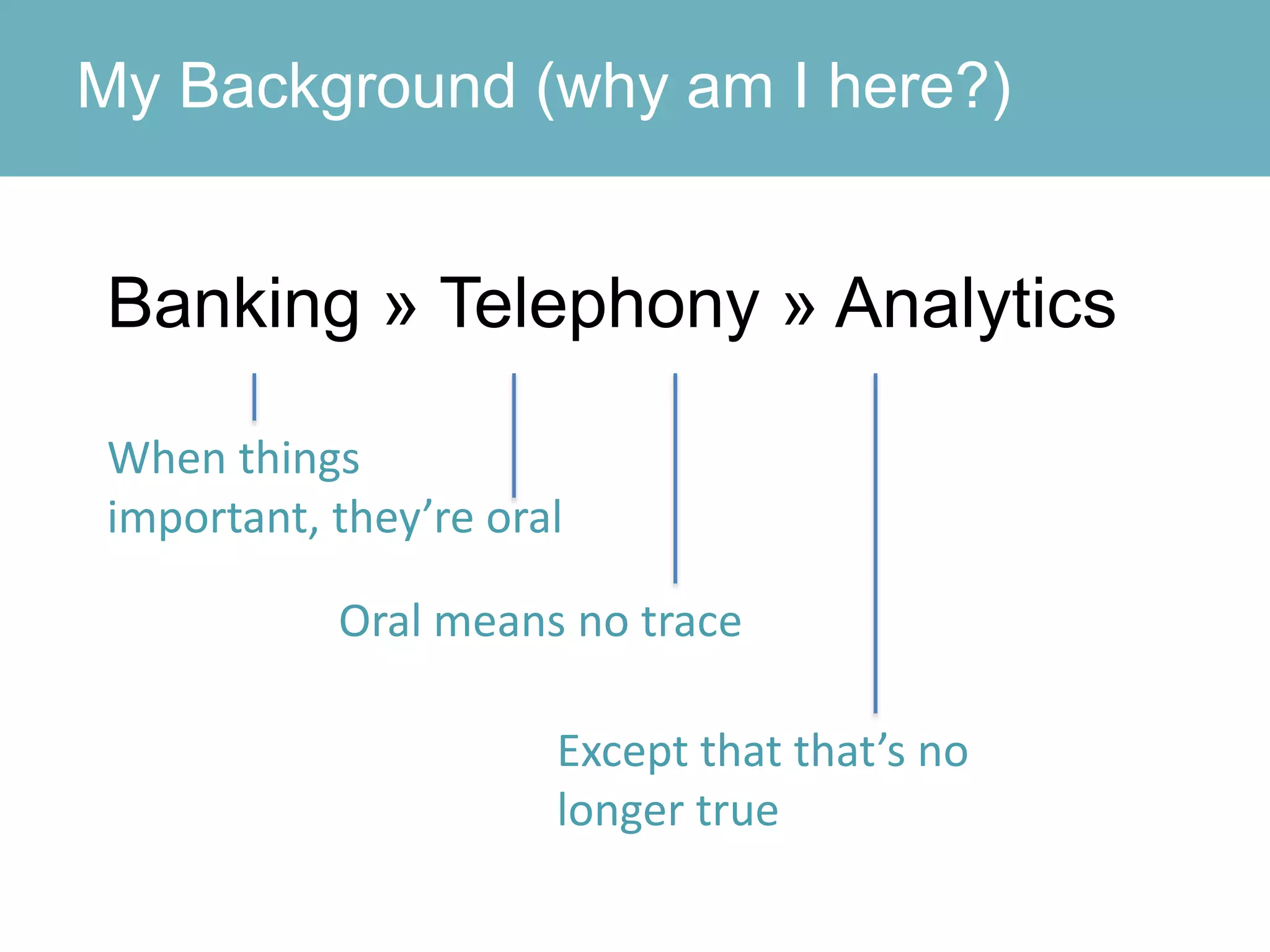 My Background (why am I here?)

Banking » Telephony » Analytics

When things important, they’re oral

Oral means no trace

Except that that’s no longer true